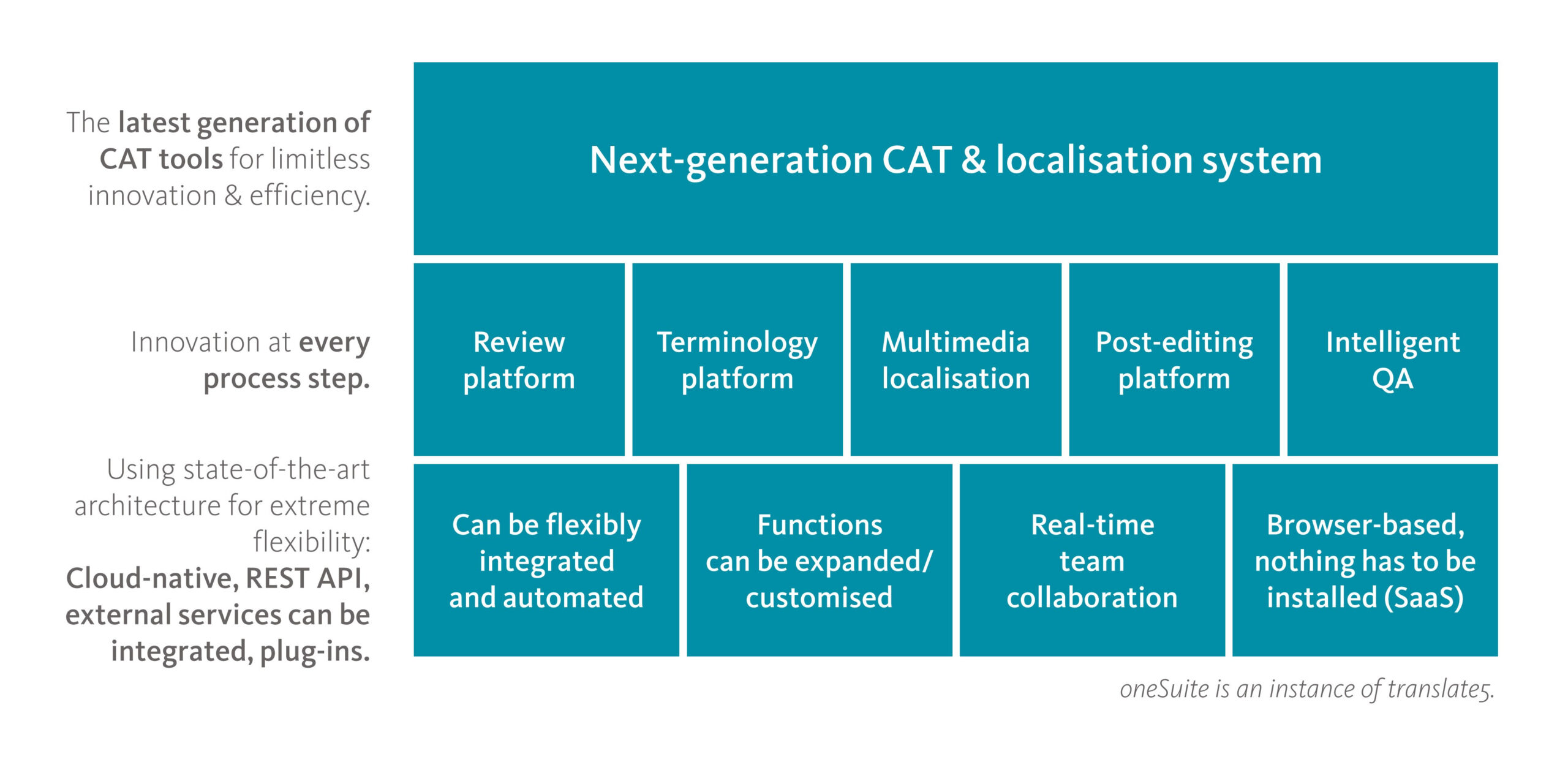 The latest generation of CAT tools for limitless innovation & efficiency.

Next-generation CAT & localisation system

Innovation at every process step.

Review platform

Terminology platform

Multimedia localisation

Post-editing platform

Intelligent QA

Using state-of-the-art architecture for extreme flexibility: Cloud-native, REST API, external services can be integrated, plug-ins.

Can be flexibly integrated and automated

Functions can be expanded/ customised

Real-time team collaboration

Browser-based, nothing has to be installed (SaaS)

oneSuite is an instance of translate5.